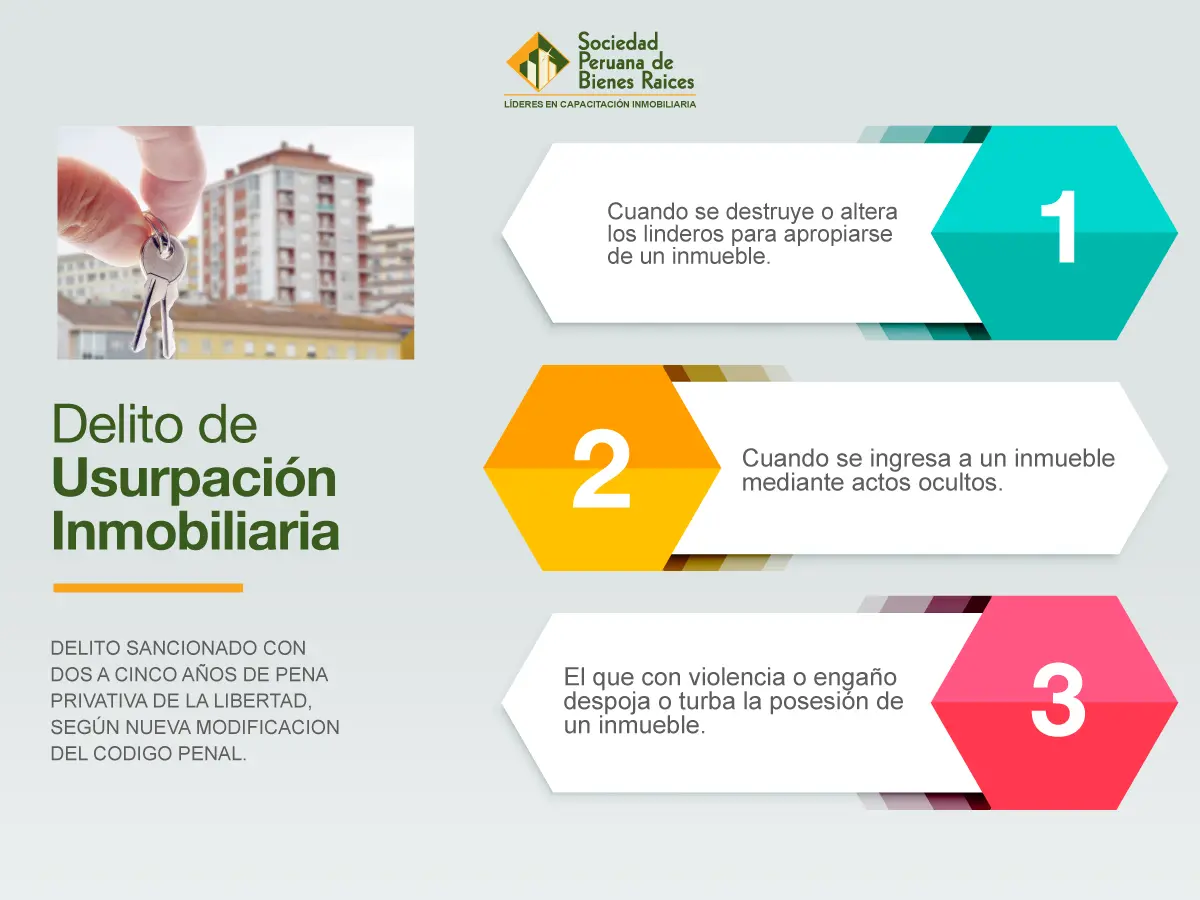 Sociedad Peruana de Bienes Raices
LÍDERES EN CAPACITACIÓN INMOBILIARIA

Delito de Usurpación Inmobiliaria

DELITO SANCIONADO CON DOS A CINCO AÑOS DE PENA PRIVATIVA DE LA LIBERTAD, SEGÚN NUEVA MODIFICACION DEL CODIGO PENAL.

Cuando se destruye o altera los linderos para apropiarse de un inmueble.

1

2

Cuando se ingresa a un inmueble mediante actos ocultos.

El que con violencia o engaño despoja o turba la posesión de un inmueble.

3